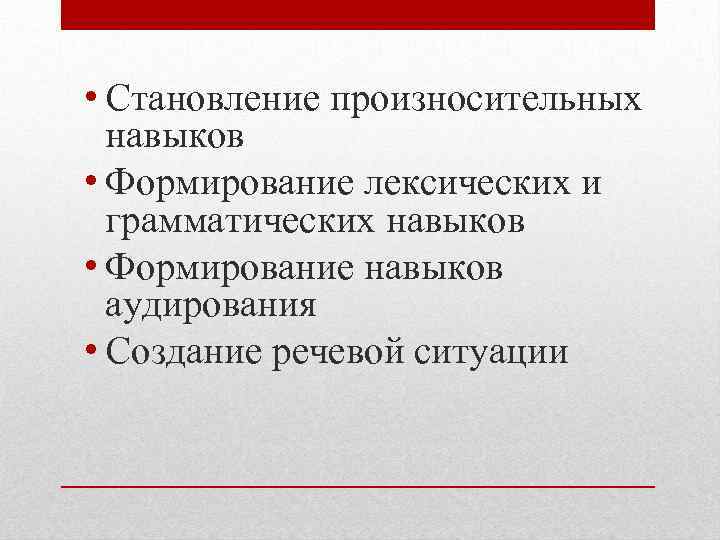 • Становление произносительных навыков
• Формирование лексических и грамматических навыков
• Формирование навыков аудирования
• Создание речевой ситуации